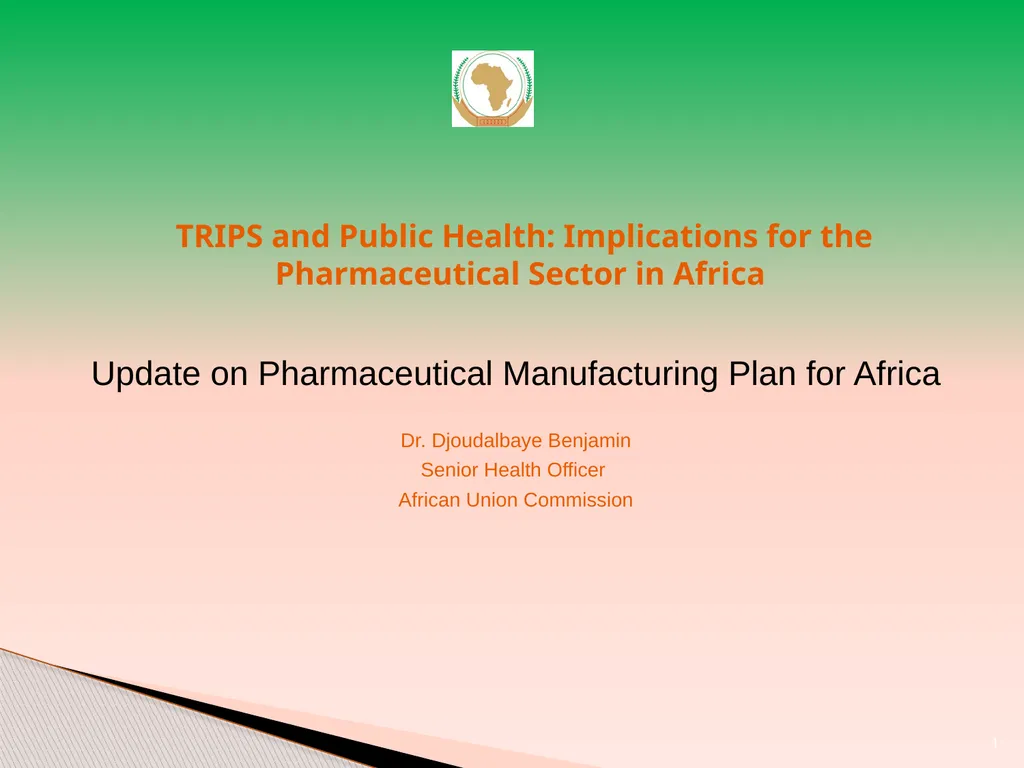 TRIPS and Public Health: Implications for the Pharmaceutical Sector in Africa

Update on Pharmaceutical Manufacturing Plan for Africa

Dr. Djoudalbaye Benjamin
Senior Health Officer
African Union Commission

1